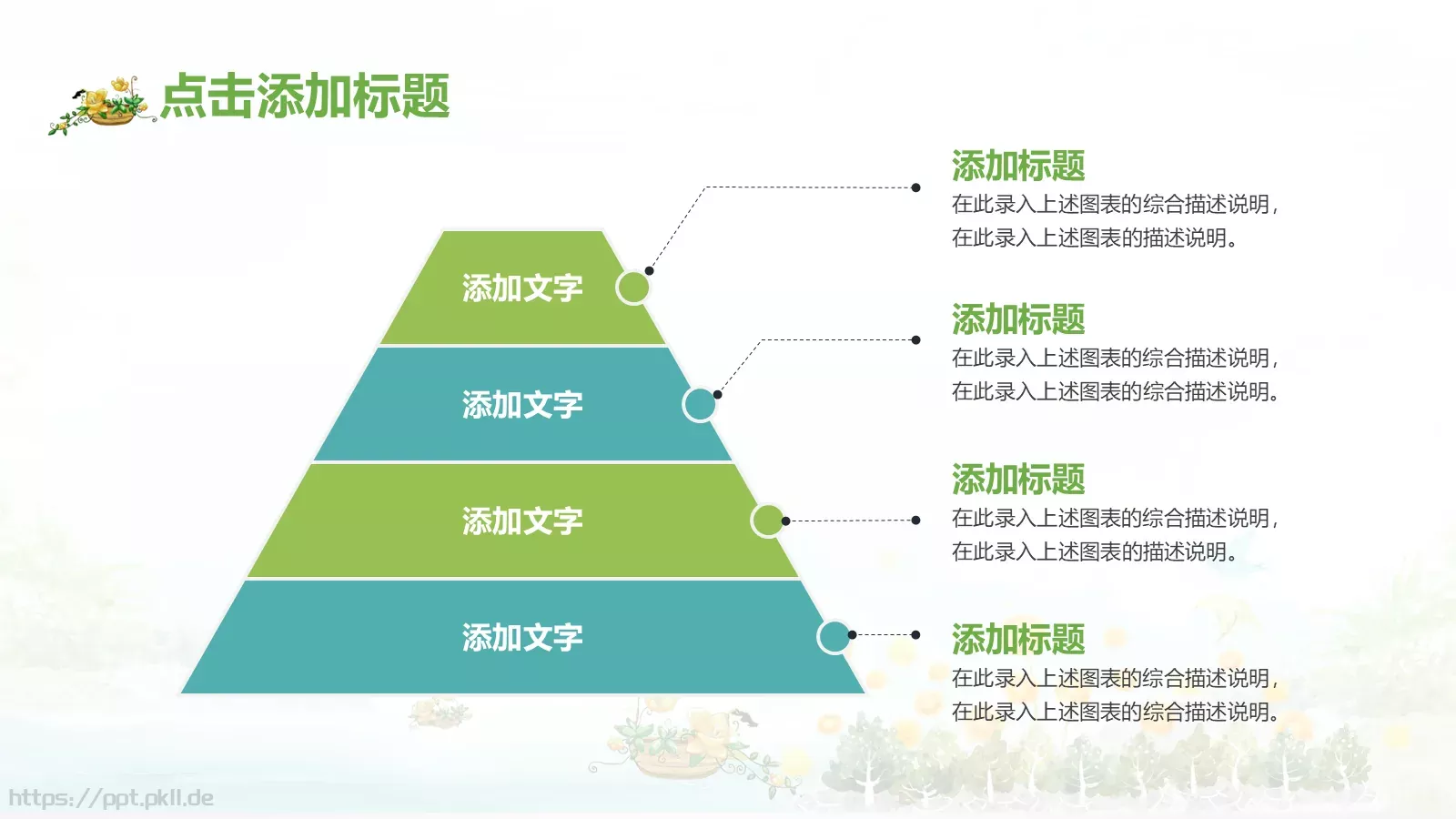 点击添加标题

添加文字

添加文字

添加文字

添加文字

添加标题
在此录入上述图表的综合描述说明，在此录入上述图表的描述说明。

添加标题
在此录入上述图表的综合描述说明，在此录入上述图表的综合描述说明。

添加标题
在此录入上述图表的综合描述说明，在此录入上述图表的描述说明。

添加标题
在此录入上述图表的综合描述说明，在此录入上述图表的综合描述说明。

https://ppt.pkll.de